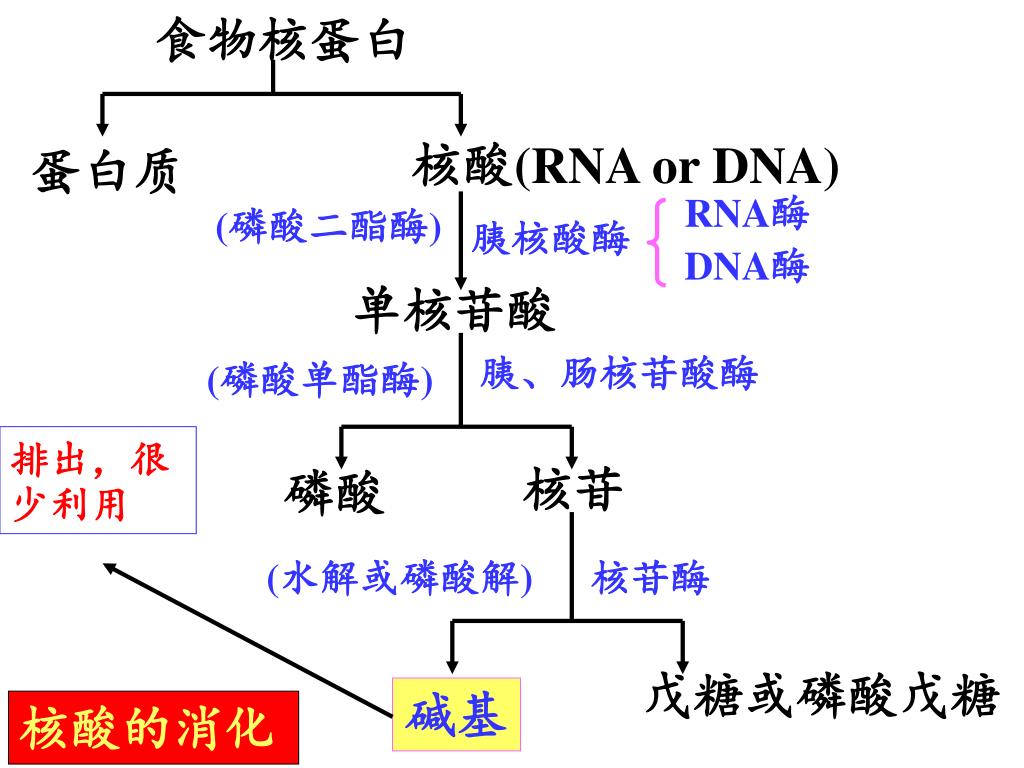 食物核蛋白

蛋白质

核酸(RNA or DNA)

(磷酸二酯酶)

胰核酸酶

RNA酶

DNA酶

单核苷酸

(磷酸单酯酶)

胰、肠核苷酸酶

排出，很少利用

磷酸

核苷

(水解或磷酸解)

核苷酶

碱基

戊糖或磷酸戊糖

核酸的消化